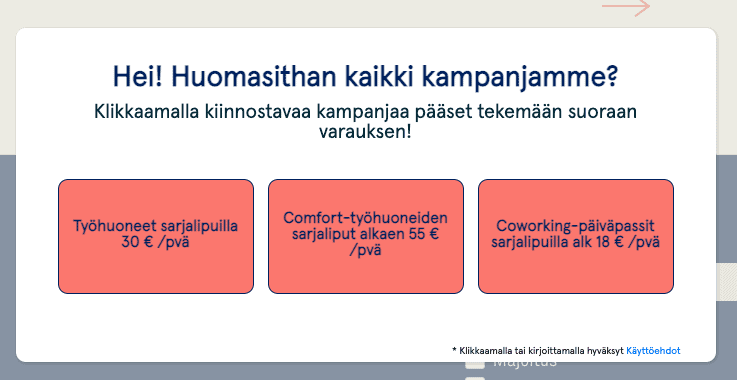 Hei! Huomasithan kaikki kampanjamme?

Klikkaamalla kiinnostavaa kampanjaa pääset tekemään suoraan varauksen!

Työhuoneet sarjalipuilla 30 € /pvä

Comfort-työhuoneiden sarjaliput alkaen 55 € /pvä

Coworking-päiväpassit sarjalipuilla alk 18 € /pvä

* Klikkaamalla tai kirjoittamalla hyväksyt Käyttöehdot

Majoitus